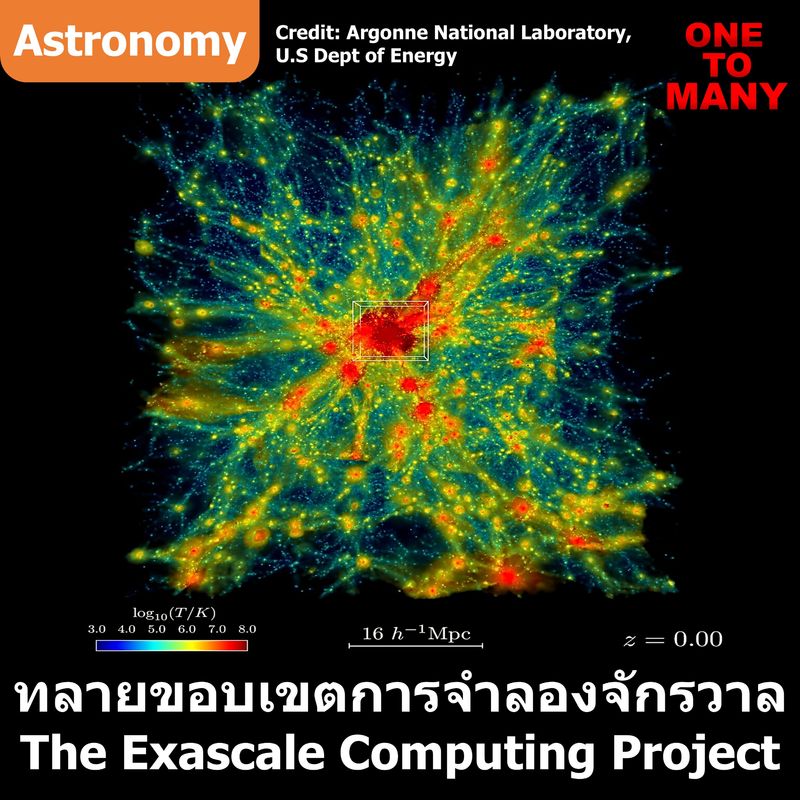 Astronomy

Credit: Argonne National Laboratory, U.S Dept of Energy

ONE
TO
MANY

$\log_{10}(T/K)$
3.0 4.0 5.0 6.0 7.0 8.0

$16\ h^{-1}\mathrm{Mpc}$

$z = 0.00$

ทลายขอบเขตการจำลองจักรวาล
The Exascale Computing Project